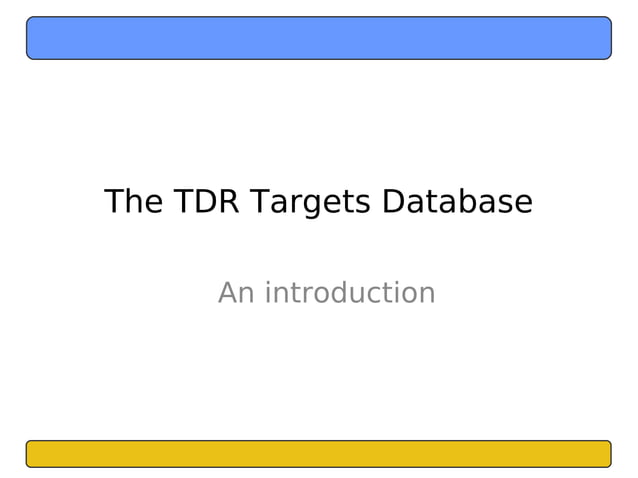 The TDR Targets Database

An introduction